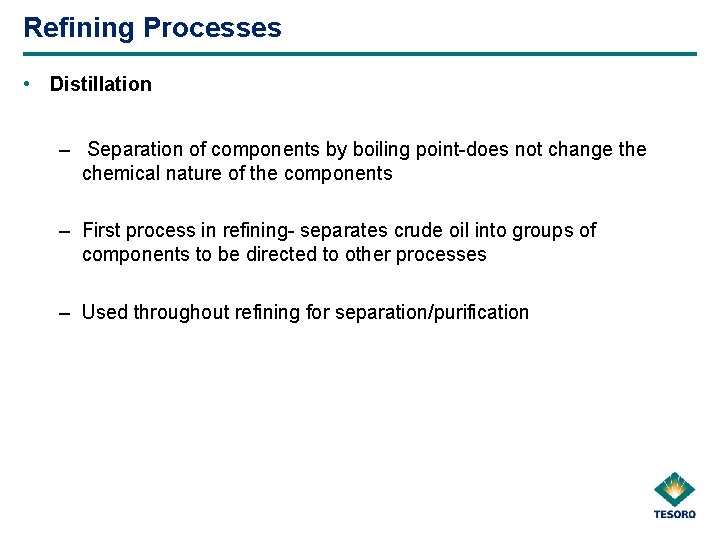 Refining Processes

• Distillation

– Separation of components by boiling point-does not change the chemical nature of the components

– First process in refining- separates crude oil into groups of components to be directed to other processes

– Used throughout refining for separation/purification

TESORO